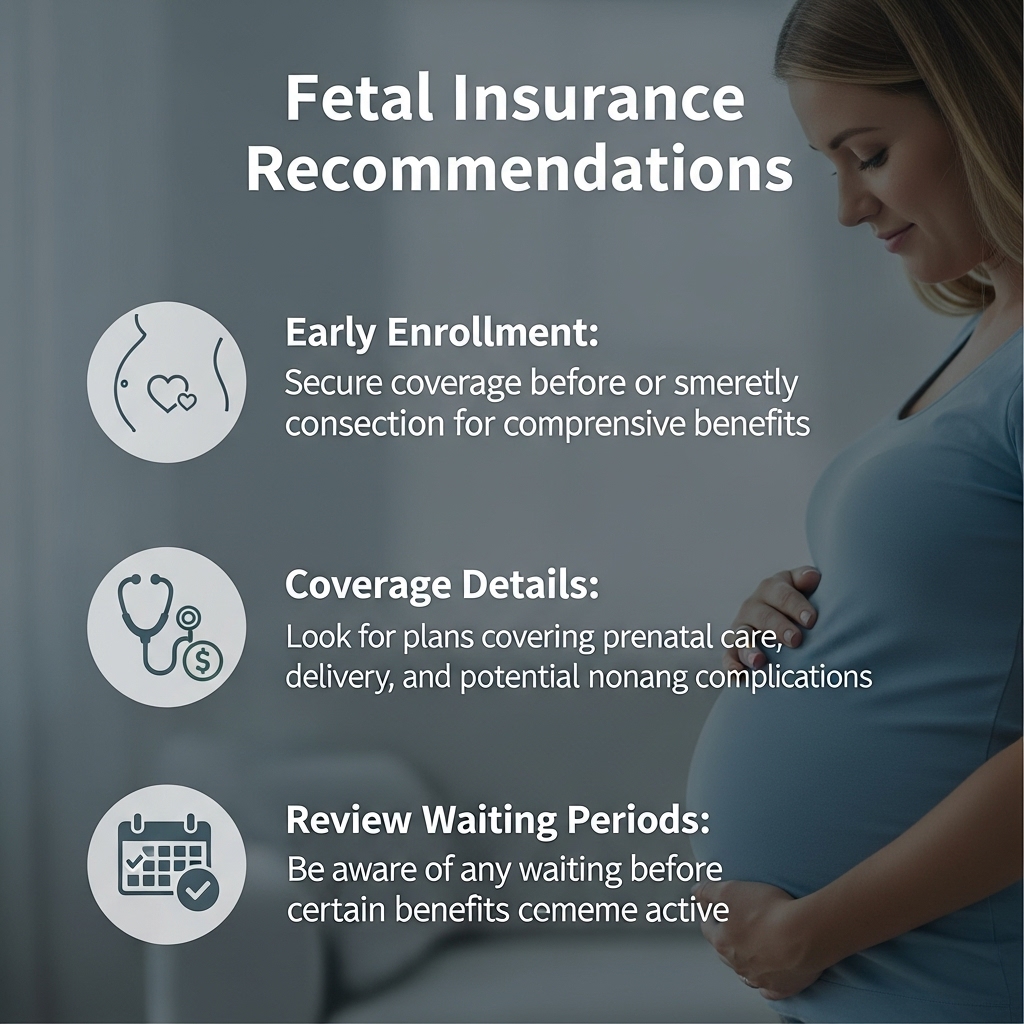 Fetal Insurance Recommendations

Early Enrollment:
Secure coverage before or smeretly consection for comprensive benefits

Coverage Details:
Look for plans covering prenatal care, delivery, and potential nonang complications

Review Waiting Periods:
Be aware of any waiting before certain benefits cememe active